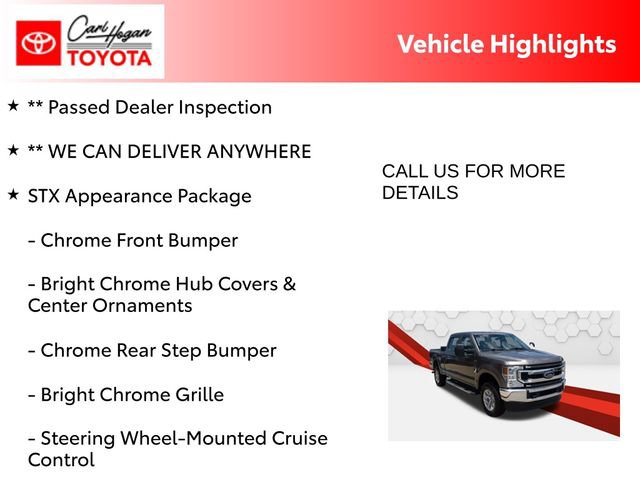 Carl Hogan
TOYOTA

Vehicle Highlights

★ ** Passed Dealer Inspection

★ ** WE CAN DELIVER ANYWHERE

★ STX Appearance Package

- Chrome Front Bumper

- Bright Chrome Hub Covers & Center Ornaments

- Chrome Rear Step Bumper

- Bright Chrome Grille

- Steering Wheel-Mounted Cruise Control

CALL US FOR MORE DETAILS